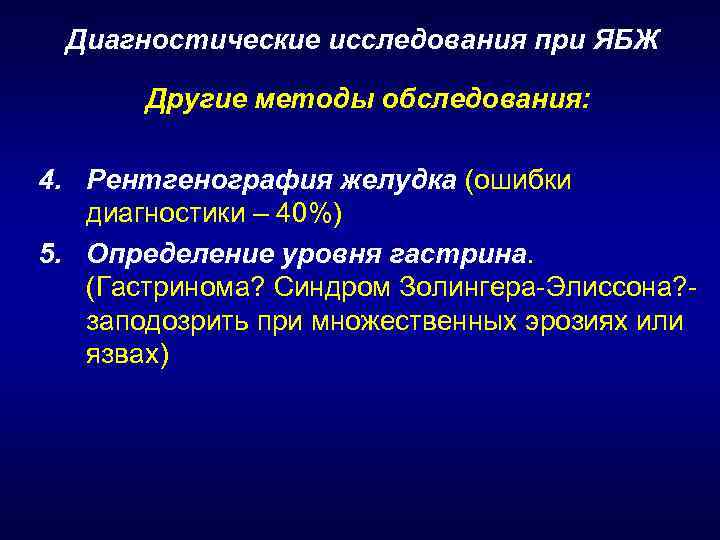 Диагностические исследования при ЯБЖ

Другие методы обследования:

4. Рентгенография желудка (ошибки диагностики – 40%)

5. Определение уровня гастрина. (Гастринома? Синдром Золингера-Элиссона?- заподозрить при множественных эрозиях или язвах)